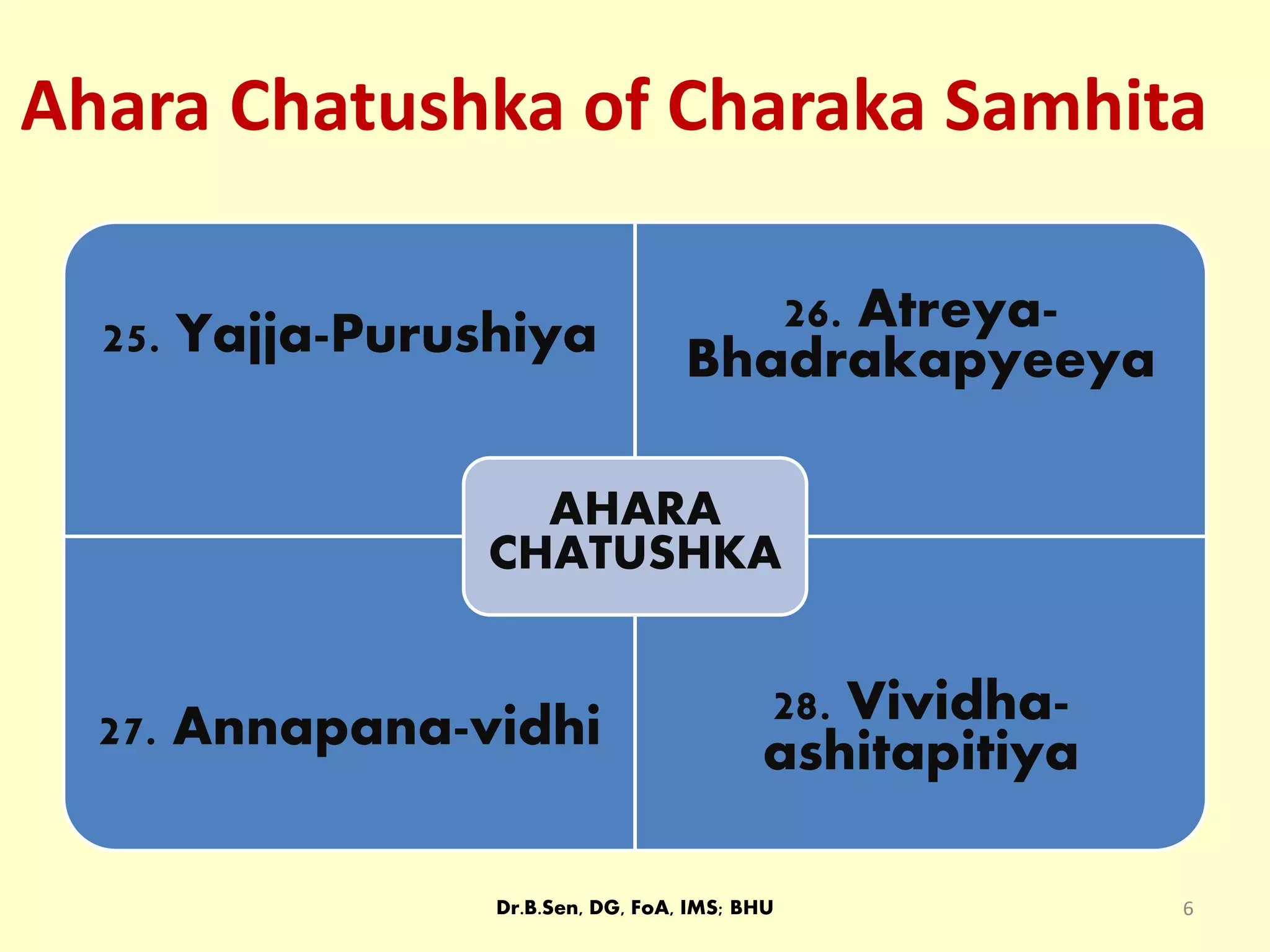 Ahara Chatushka of Charaka Samhita

25. Yajja-Purushiya

26. Atreya-Bhadrakapyeeya

AHARA CHATUSHKA

27. Annapana-vidhi

28. Vividha-ashitapitiya

Dr.B.Sen, DG, FoA, IMS; BHU

6